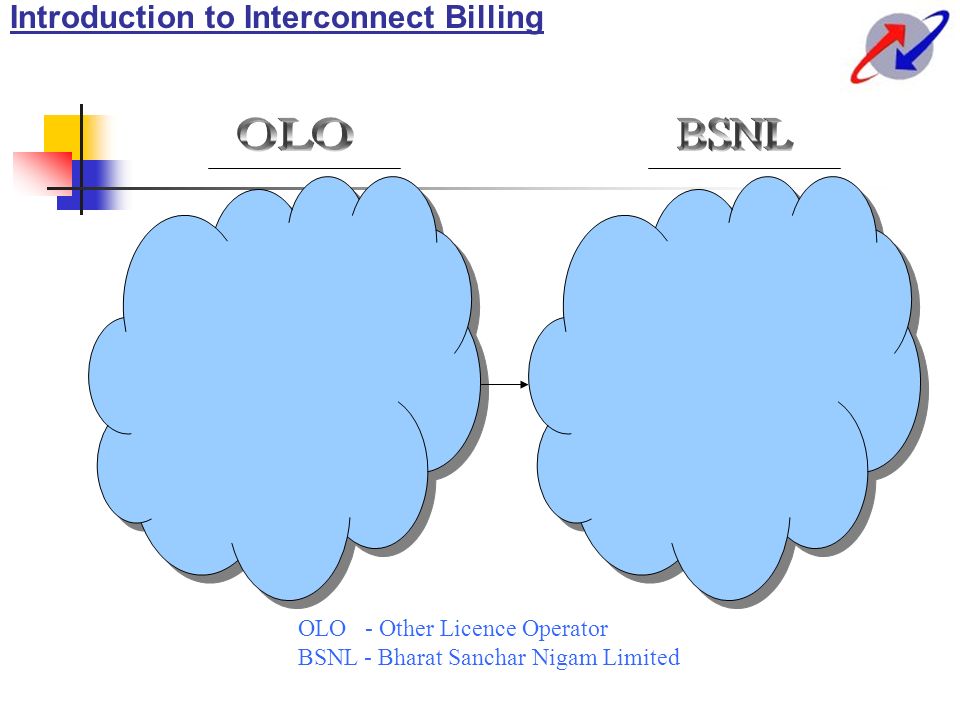 Introduction to Interconnect Billing

OLO

BSNL

OLO - Other Licence Operator
BSNL - Bharat Sanchar Nigam Limited